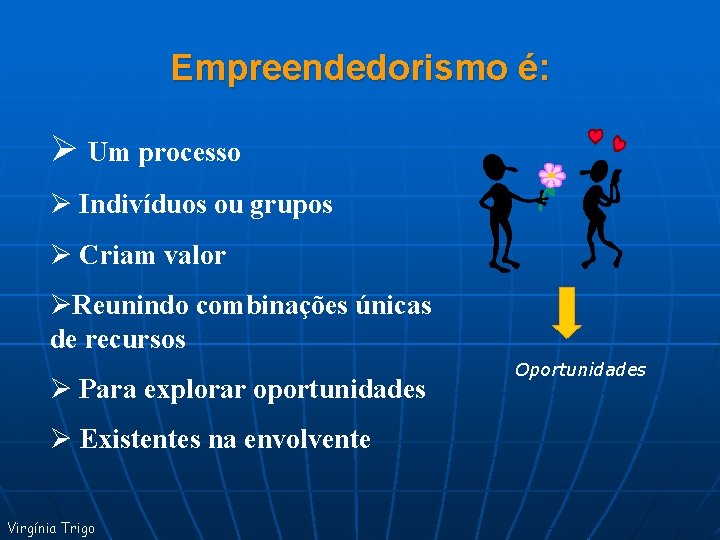 Empreendedorismo é:

➢ Um processo

➢ Indivíduos ou grupos

➢ Criam valor

➢Reunindo combinações únicas de recursos

➢ Para explorar oportunidades

➢ Existentes na envolvente

Oportunidades

Virgínia Trigo